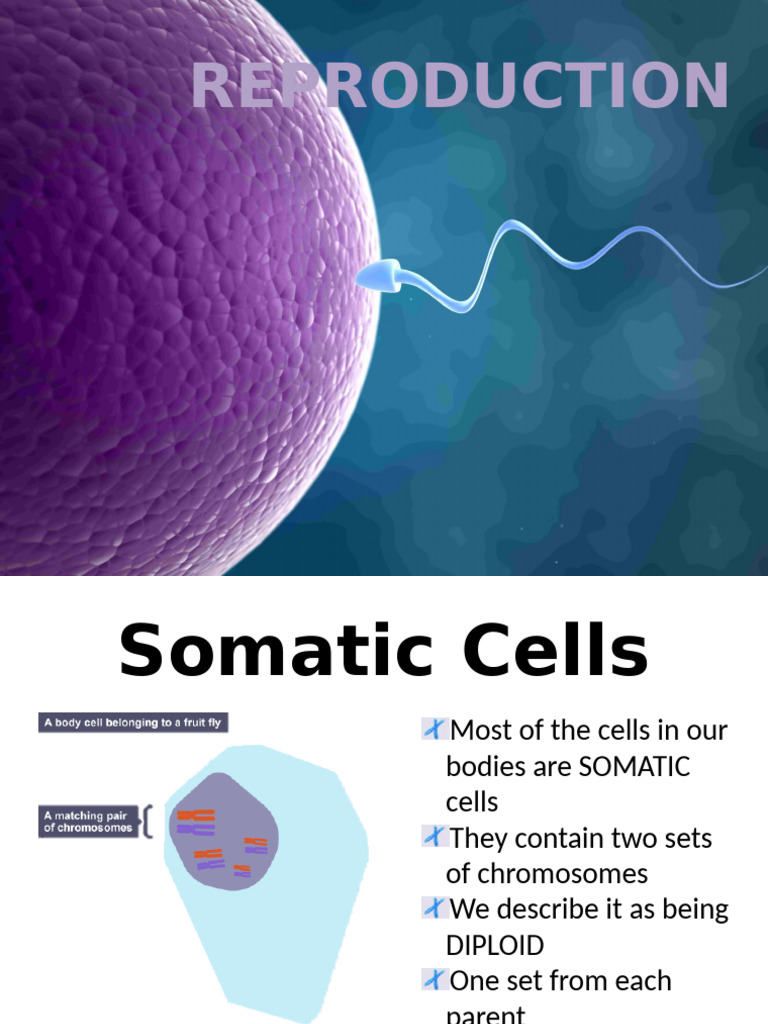 REPRODUCTION

Somatic Cells

A body cell belonging to a fruit fly

A matching pair of chromosomes

Most of the cells in our bodies are SOMATIC cells

They contain two sets of chromosomes

We describe it as being DIPLOID

One set from each parent